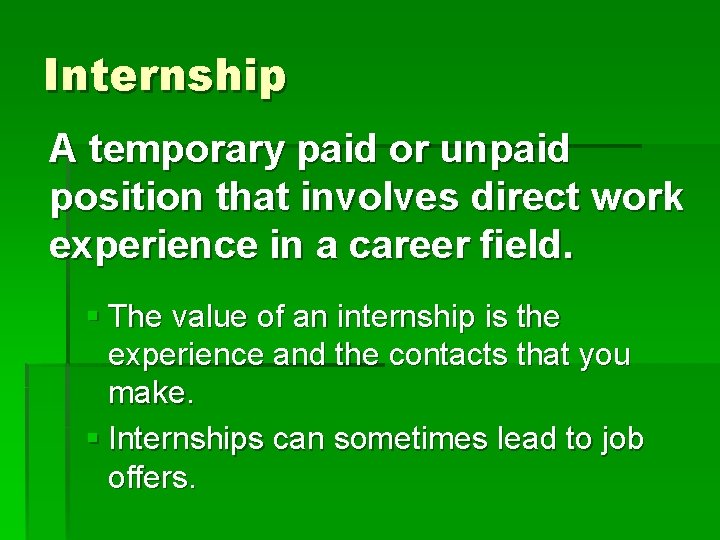 Internship

A temporary paid or unpaid position that involves direct work experience in a career field.

• The value of an internship is the experience and the contacts that you make.
• Internships can sometimes lead to job offers.